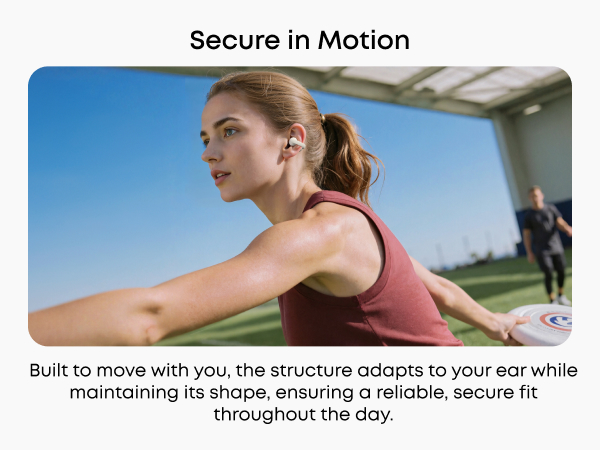 Secure in Motion

Built to move with you, the structure adapts to your ear while maintaining its shape, ensuring a reliable, secure fit throughout the day.